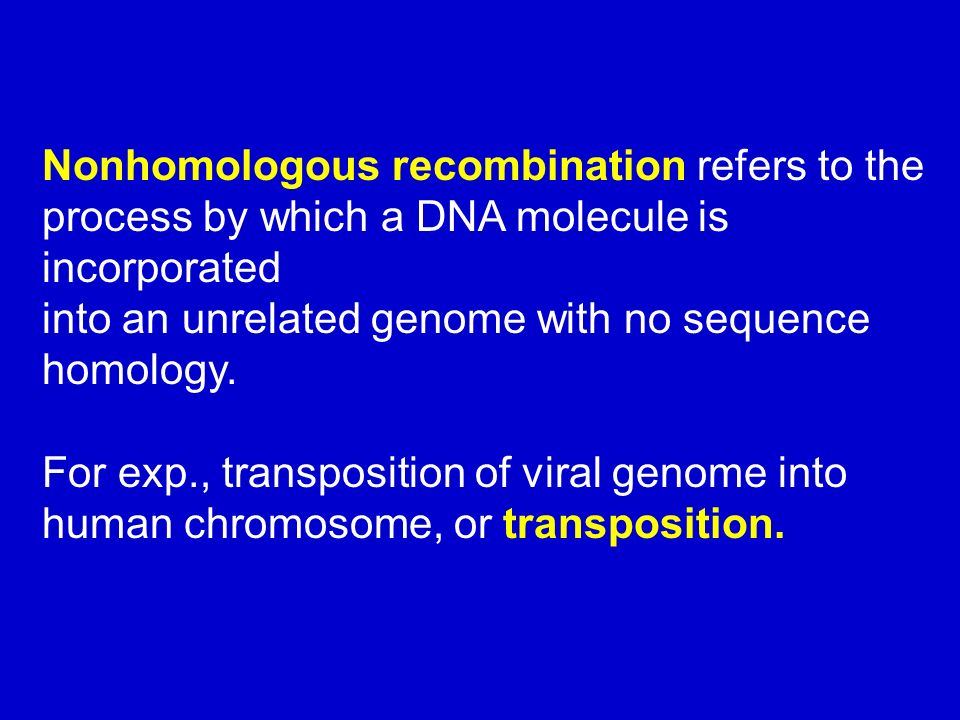 Nonhomologous recombination refers to the process by which a DNA molecule is incorporated
into an unrelated genome with no sequence homology.

For exp., transposition of viral genome into human chromosome, or transposition.